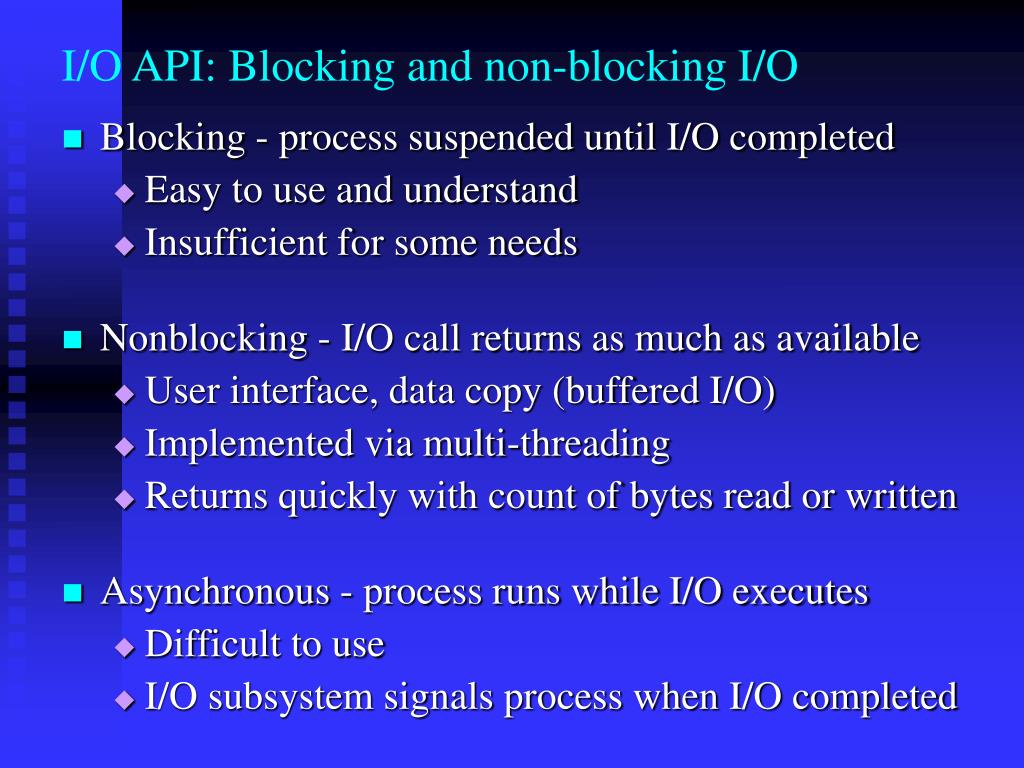 I/O API: Blocking and non-blocking I/O

Blocking - process suspended until I/O completed
Easy to use and understand
Insufficient for some needs

Nonblocking - I/O call returns as much as available
User interface, data copy (buffered I/O)
Implemented via multi-threading
Returns quickly with count of bytes read or written

Asynchronous - process runs while I/O executes
Difficult to use
I/O subsystem signals process when I/O completed